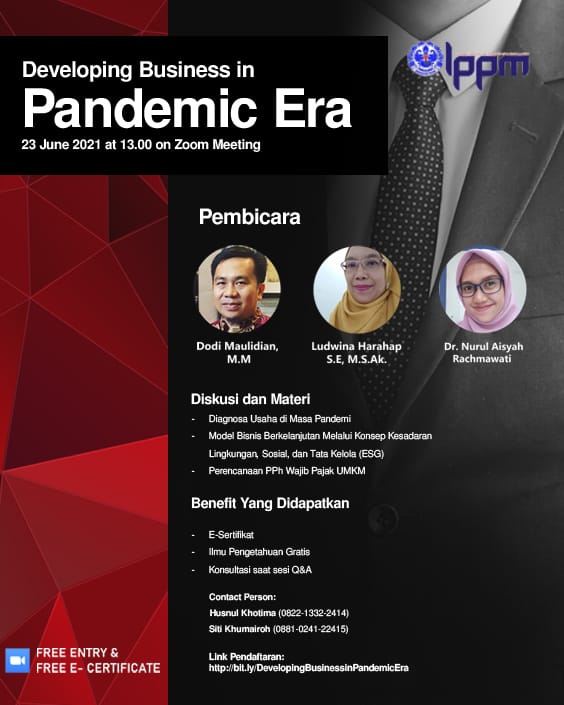 Developing Business in
Pandemic Era
23 June 2021 at 13.00 on Zoom Meeting

lppm

Pembicara

Dodi Maulidian, M.M

Ludwina Harahap S.E, M.S.Ak.

Dr. Nurul Aisyah Rachmawati

Diskusi dan Materi
- Diagnosa Usaha di Masa Pandemi
- Model Bisnis Berkelanjutan Melalui Konsep Kesadaran Lingkungan, Sosial, dan Tata Kelola (ESG)
- Perencanaan PPh Wajib Pajak UMKM

Benefit Yang Didapatkan
- E-Sertifikat
- Ilmu Pengetahuan Gratis
- Konsultasi saat sesi Q&A

Contact Person:
Husnul Khotima (0822-1332-2414)
Siti Khumairoh (0881-0241-22415)

Link Pendaftaran:
http://bit.ly/DevelopingBusinessinPandemicEra

FREE ENTRY &
FREE E- CERTIFICATE